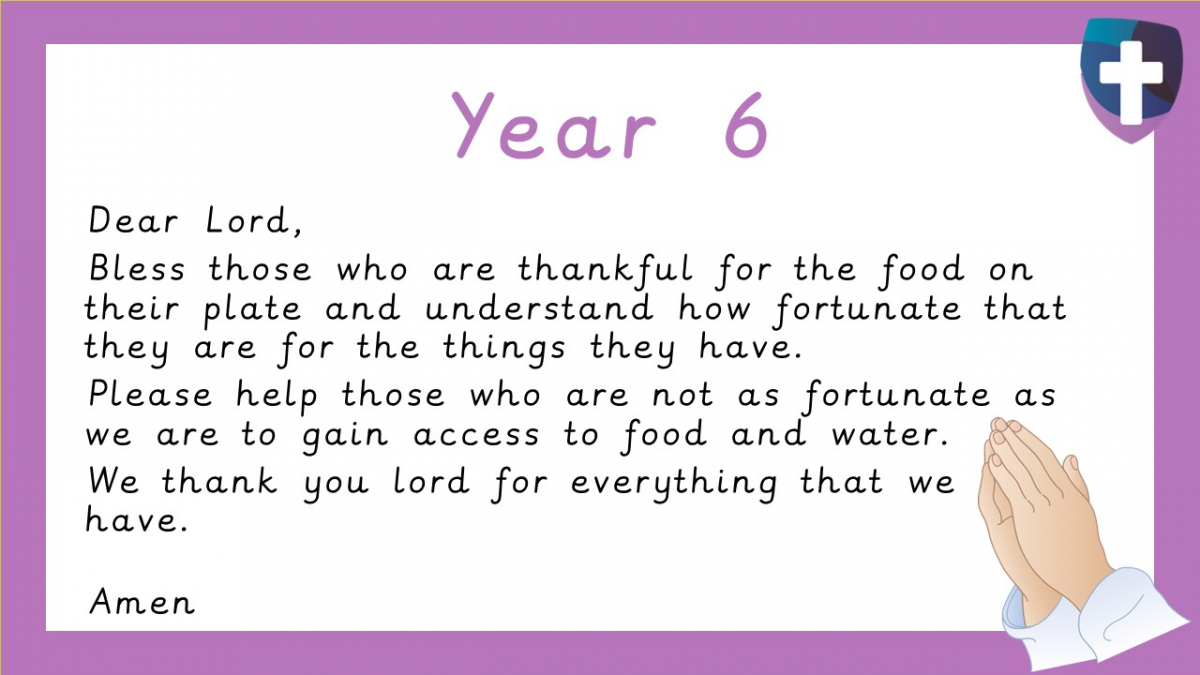 Year 6

Dear Lord,

Bless those who are thankful for the food on their plate and understand how fortunate that they are for the things they have.

Please help those who are not as fortunate as we are to gain access to food and water.

We thank you lord for everything that we have.

Amen